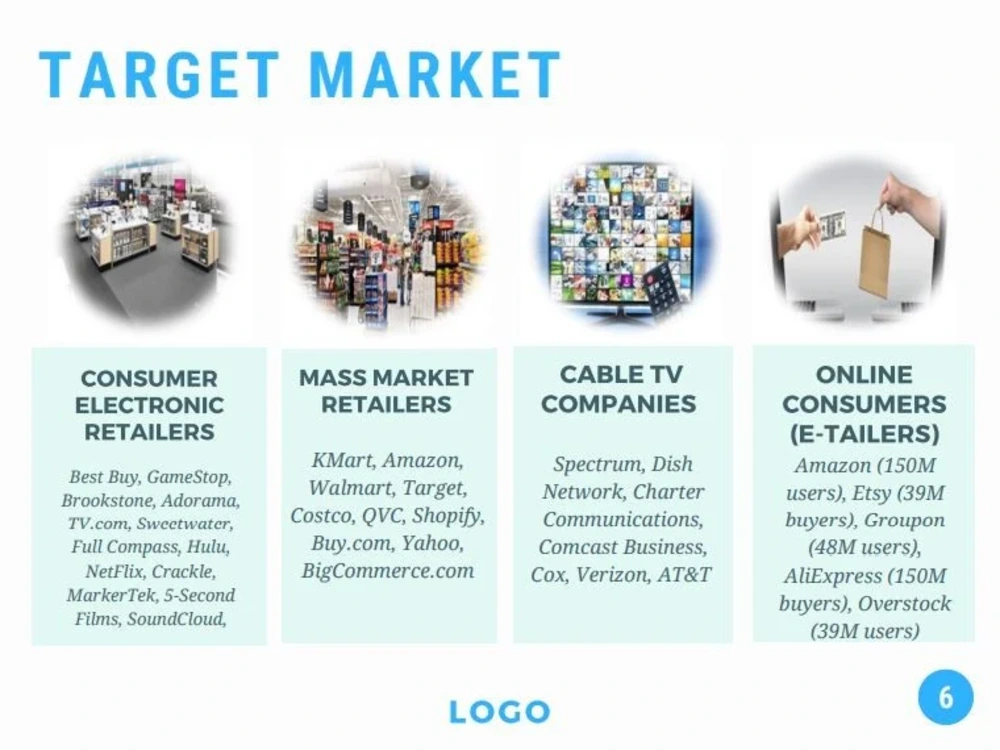 TARGET MARKET

CONSUMER ELECTRONIC RETAILERS

Best Buy, GameStop, Brookstone, Adorama, TV.com, Sweetwater, Full Compass, Hulu, NetFlix, Crackle, MarkerTek, 5-Second Films, SoundCloud,

MASS MARKET RETAILERS

KMart, Amazon, Walmart, Target, Costco, QVC, Shopify, Buy.com, Yahoo, BigCommerce.com

CABLE TV COMPANIES

Spectrum, Dish Network, Charter Communications, Comcast Business, Cox, Verizon, AT&T

ONLINE CONSUMERS (E-TAILERS)

Amazon (150M users), Etsy (39M buyers), Groupon (48M users), AliExpress (150M buyers), Overstock (39M users)

LOGO

6